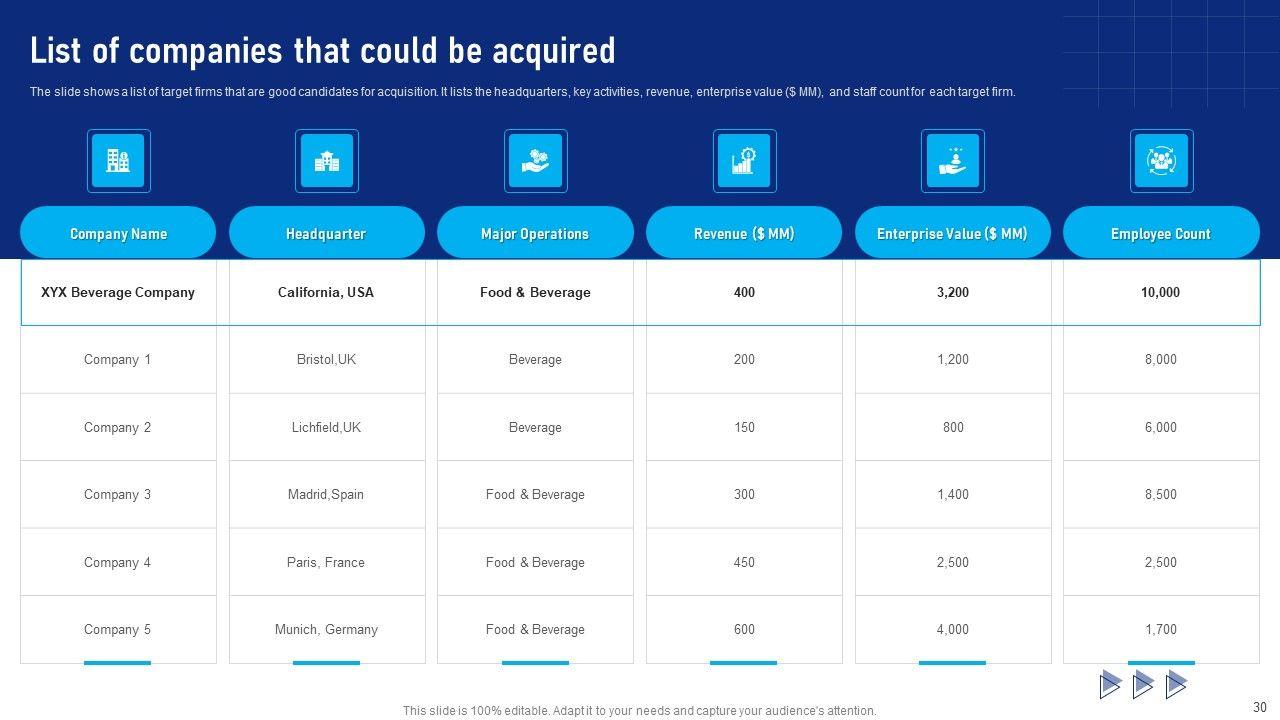 List of companies that could be acquired

The slide shows a list of target firms that are good candidates for acquisition. It lists the headquarters, key activities, revenue, enterprise value ($ MM), and staff count for each target firm.

| Company Name | Headquarter | Major Operations | Revenue ($ MM) | Enterprise Value ($ MM) | Employee Count |
|---|---|---|---|---|---|
| XYX Beverage Company | California, USA | Food & Beverage | 400 | 3,200 | 10,000 |
| Company 1 | Bristol,UK | Beverage | 200 | 1,200 | 8,000 |
| Company 2 | Lichfield,UK | Beverage | 150 | 800 | 6,000 |
| Company 3 | Madrid,Spain | Food & Beverage | 300 | 1,400 | 8,500 |
| Company 4 | Paris, France | Food & Beverage | 450 | 2,500 | 2,500 |
| Company 5 | Munich, Germany | Food & Beverage | 600 | 4,000 | 1,700 |

This slide is 100% editable. Adapt it to your needs and capture your audience's attention.

30